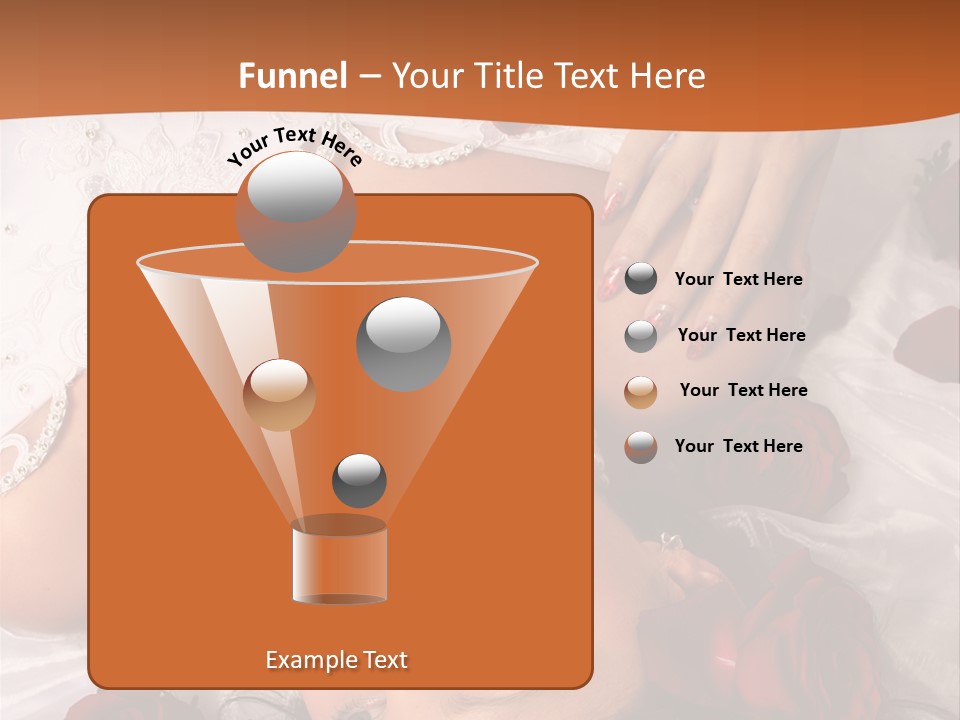 Funnel – Your Title Text Here

Your Text Here

Your Text Here

Your Text Here

Your Text Here

Your Text Here

Example Text